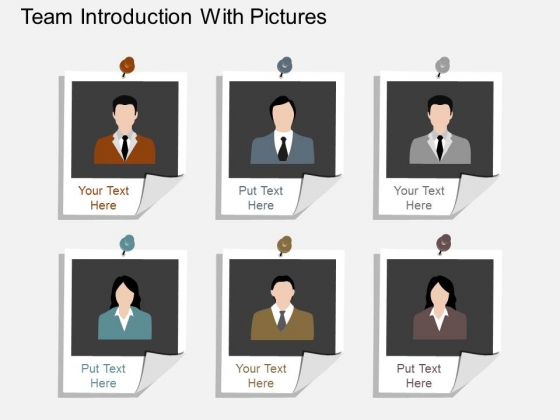 Team Introduction With Pictures

Your Text Here

Put Text Here

Your Text Here

Put Text Here

Your Text Here

Put Text Here